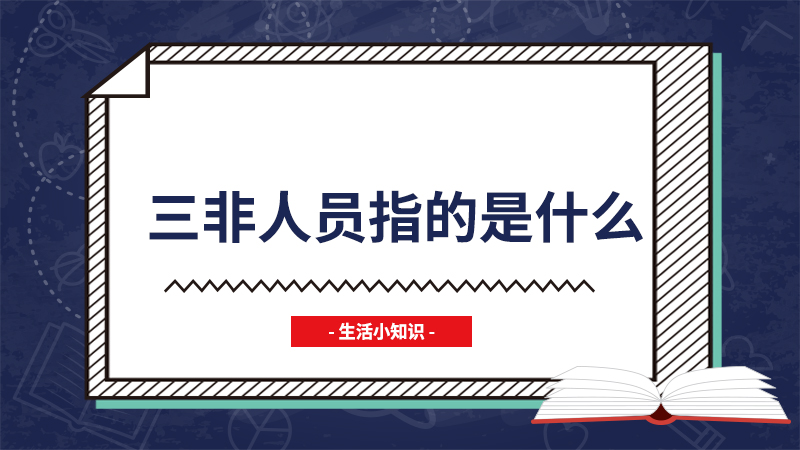 三非人员指的是什么

- 生活小知识 -